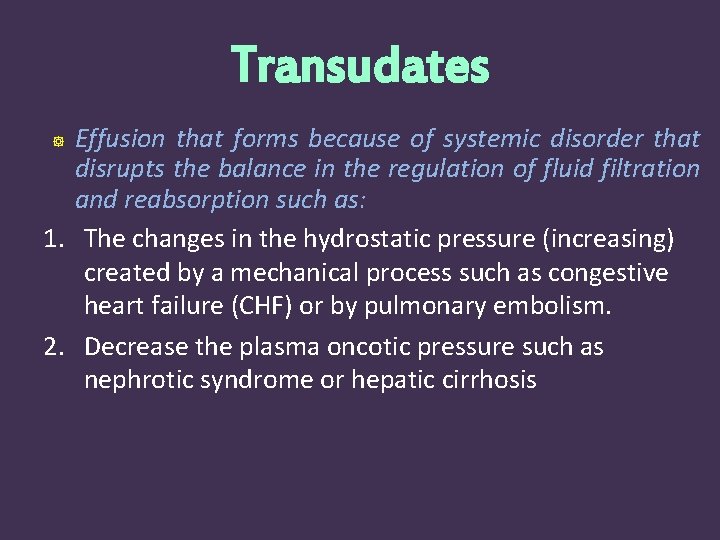 Transudates

Effusion that forms because of systemic disorder that disrupts the balance in the regulation of fluid filtration and reabsorption such as:

1. The changes in the hydrostatic pressure (increasing) created by a mechanical process such as congestive heart failure (CHF) or by pulmonary embolism.
2. Decrease the plasma oncotic pressure such as nephrotic syndrome or hepatic cirrhosis